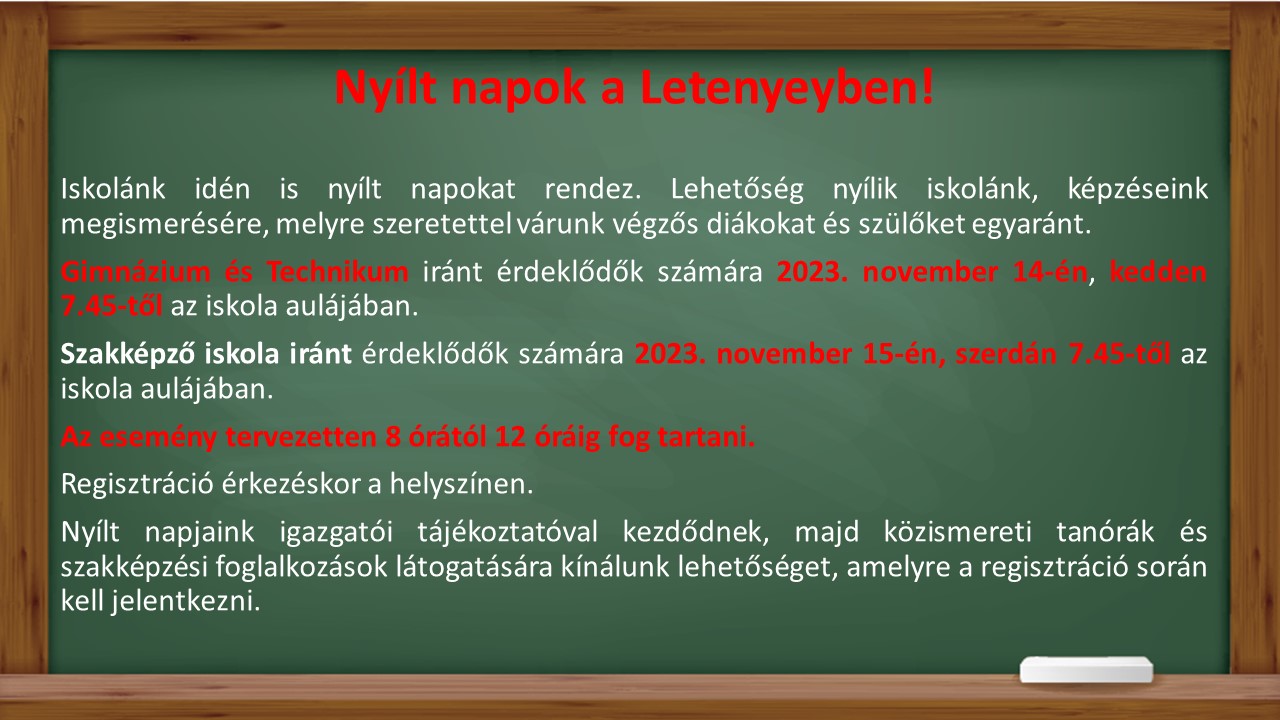 Nyílt napok a Letenyeyben!

Iskolánk idén is nyílt napokat rendez. Lehetőség nyílik iskolánk, képzéseink megismerésére, melyre szeretettel várunk végzős diákokat és szülőket egyaránt.

Gimnázium és Technikum iránt érdeklődők számára 2023. november 14-én, kedden 7.45-től az iskola aulájában.

Szakképző iskola iránt érdeklődők számára 2023. november 15-én, szerdán 7.45-től az iskola aulájában.

Az esemény tervezetten 8 órától 12 óráig fog tartani.

Regisztráció érkezéskor a helyszínen.

Nyílt napjaink igazgatói tájékoztatóval kezdődnek, majd közismereti tanórák és szakképzési foglalkozások látogatására kínálunk lehetőséget, amelyre a regisztráció során kell jelentkezni.